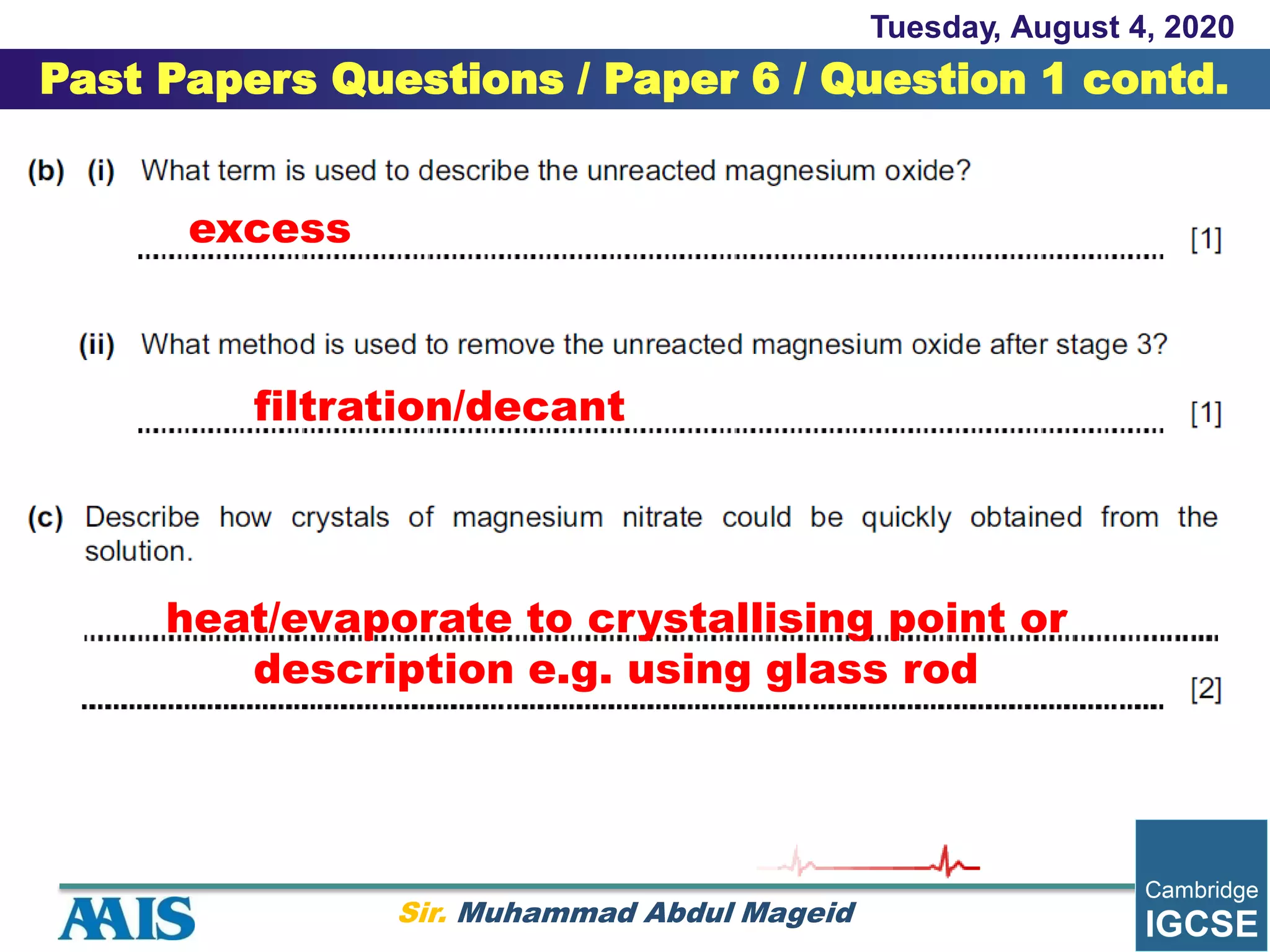 Tuesday, August 4, 2020

Past Papers Questions / Paper 6 / Question 1 contd.

(b) (i) What term is used to describe the unreacted magnesium oxide?

excess [1]

(ii) What method is used to remove the unreacted magnesium oxide after stage 3?

filtration/decant [1]

(c) Describe how crystals of magnesium nitrate could be quickly obtained from the solution.

heat/evaporate to crystallising point or description e.g. using glass rod [2]

AAIS

Sir. Muhammad Abdul Mageid

Cambridge IGCSE